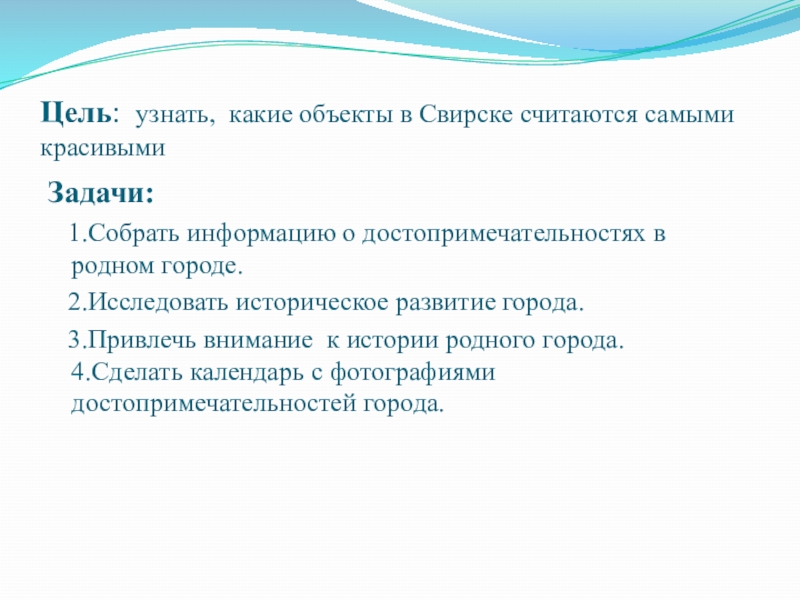 Цель: узнать, какие объекты в Свирске считаются самыми красивыми

Задачи:

1.Собрать информацию о достопримечательностях в родном городе.

2.Исследовать историческое развитие города.

3.Привлечь внимание к истории родного города.
4.Сделать календарь с фотографиями достопримечательностей города.